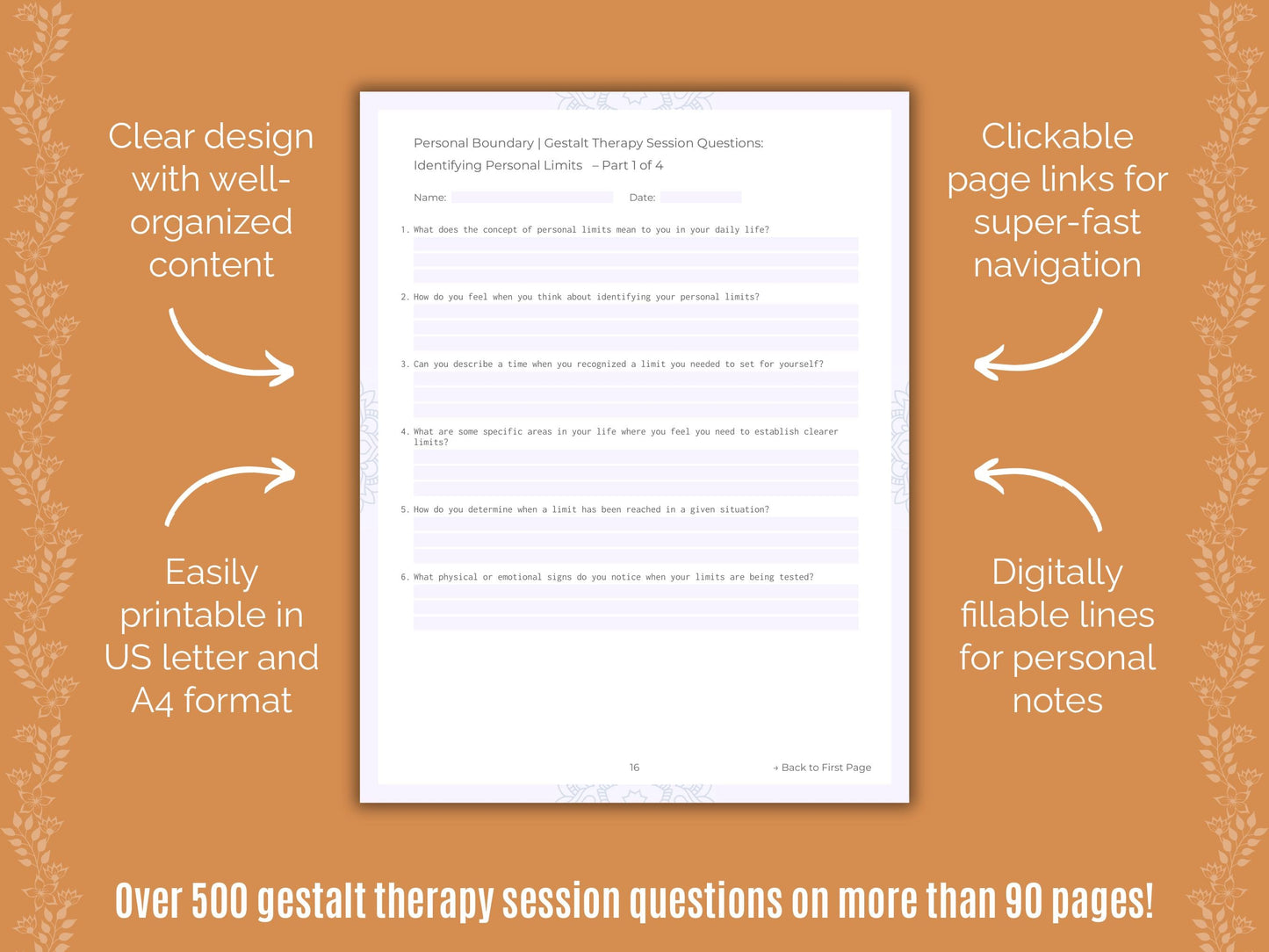 Clear design with well-organized content

Easily printable in US letter and A4 format

Personal Boundary | Gestalt Therapy Session Questions: Identifying Personal Limits – Part 1 of 4

Name: Date:

1. What does the concept of personal limits mean to you in your daily life?

2. How do you feel when you think about identifying your personal limits?

3. Can you describe a time when you recognized a limit you needed to set for yourself?

4. What are some specific areas in your life where you feel you need to establish clearer limits?

5. How do you determine when a limit has been reached in a given situation?

6. What physical or emotional signs do you notice when your limits are being tested?

16

→ Back to First Page

Clickable page links for super-fast navigation

Digitally fillable lines for personal notes

Over 500 gestalt therapy session questions on more than 90 pages!